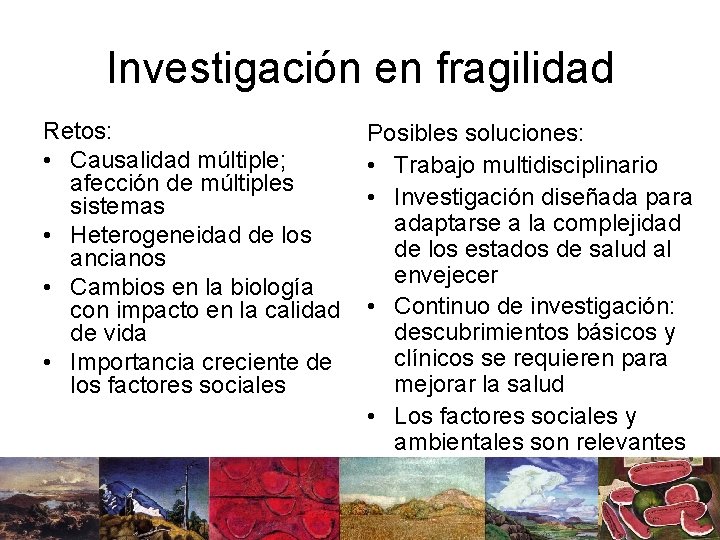 Investigación en fragilidad

Retos:
• Causalidad múltiple; afección de múltiples sistemas
• Heterogeneidad de los ancianos
• Cambios en la biología con impacto en la calidad de vida
• Importancia creciente de los factores sociales

Posibles soluciones:
• Trabajo multidisciplinario
• Investigación diseñada para adaptarse a la complejidad de los estados de salud al envejecer
• Continuo de investigación: descubrimientos básicos y clínicos se requieren para mejorar la salud
• Los factores sociales y ambientales son relevantes